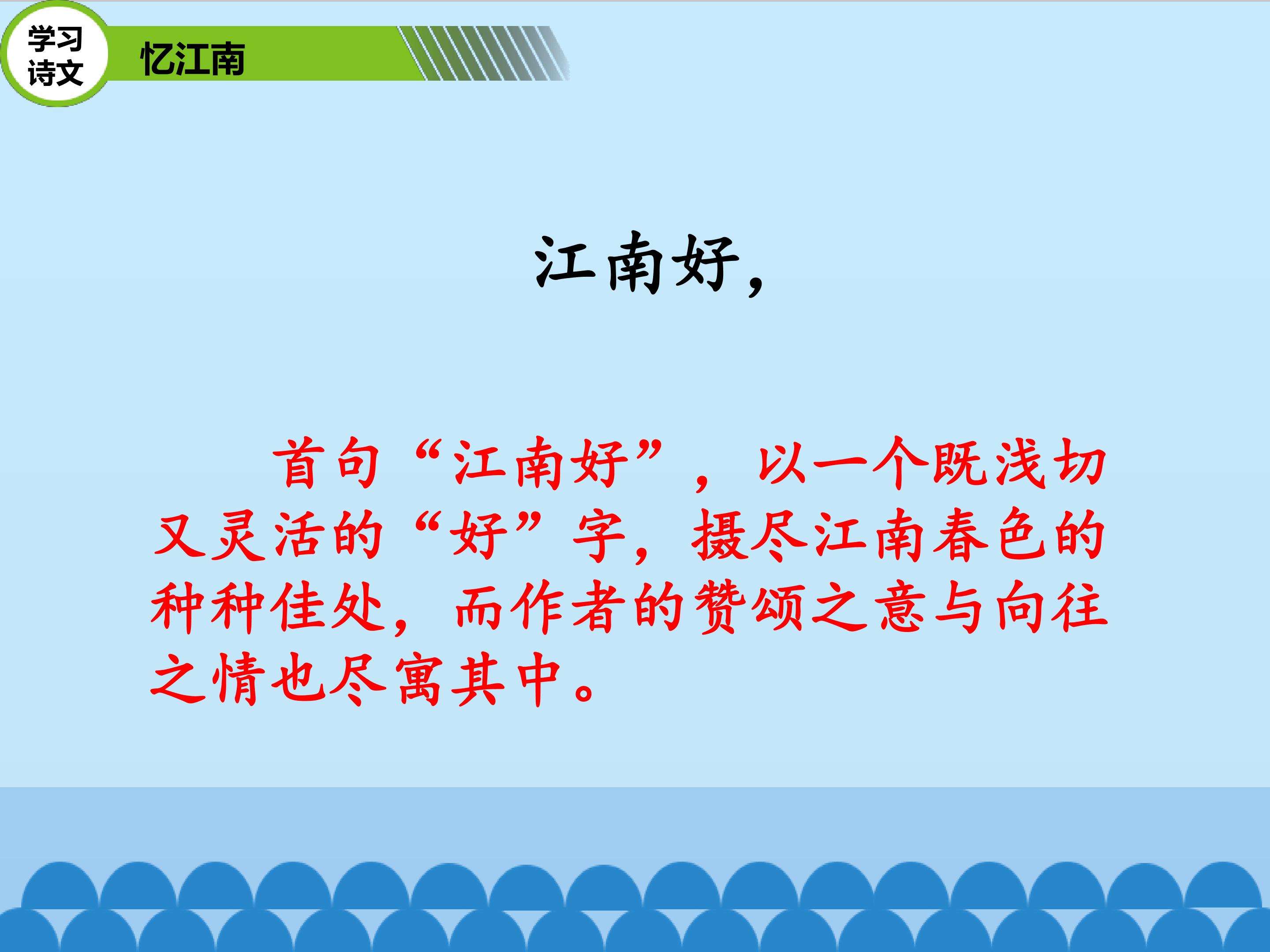 学习诗文

忆江南

江南好，

首句“江南好”，以一个既浅切又灵活的“好”字，摄尽江南春色的种种佳处，而作者的赞颂之意与向往之情也尽寓其中。